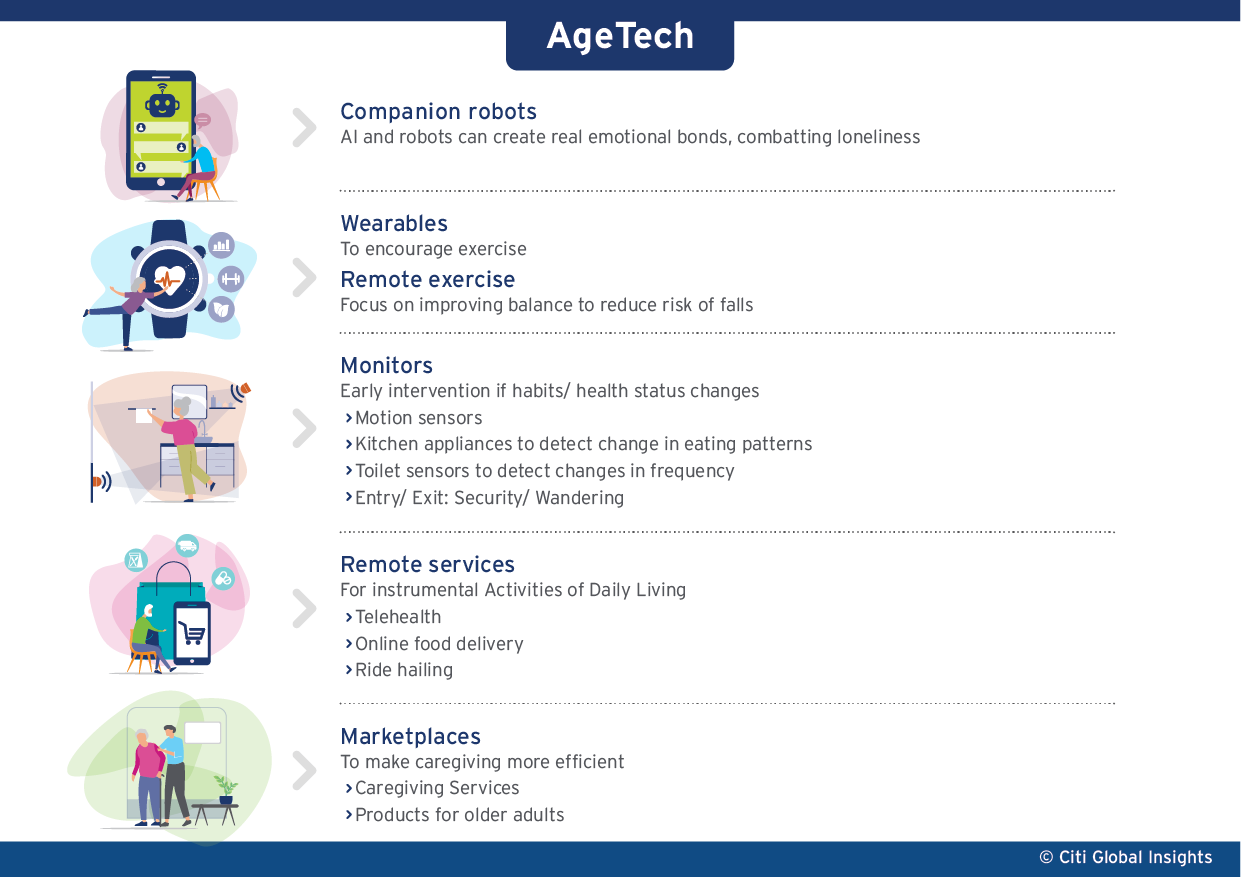 AgeTech

Companion robots
AI and robots can create real emotional bonds, combatting loneliness

Wearables
To encourage exercise

Remote exercise
Focus on improving balance to reduce risk of falls

Monitors
Early intervention if habits/ health status changes
›Motion sensors
›Kitchen appliances to detect change in eating patterns
›Toilet sensors to detect changes in frequency
›Entry/ Exit: Security/ Wandering

Remote services
For instrumental Activities of Daily Living
›Telehealth
›Online food delivery
›Ride hailing

Marketplaces
To make caregiving more efficient
›Caregiving Services
›Products for older adults

© Citi Global Insights